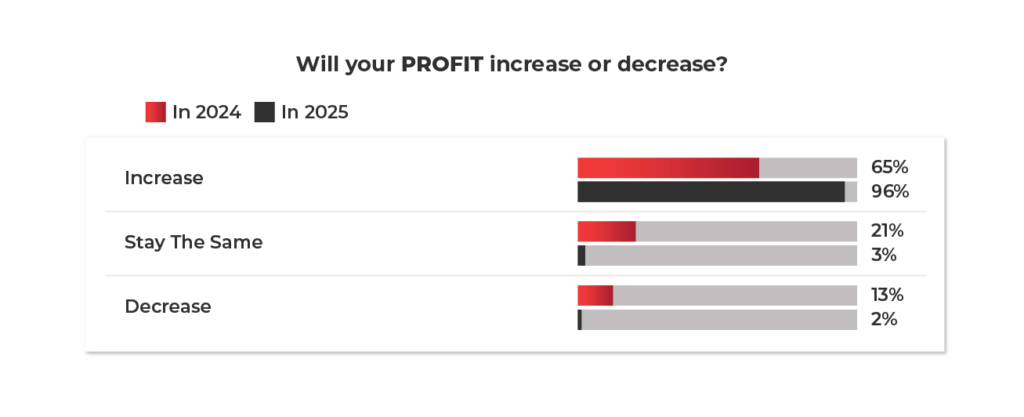 Will your PROFIT increase or decrease?

In 2024 In 2025

Increase 65% 96%

Stay The Same 21% 3%

Decrease 13% 2%